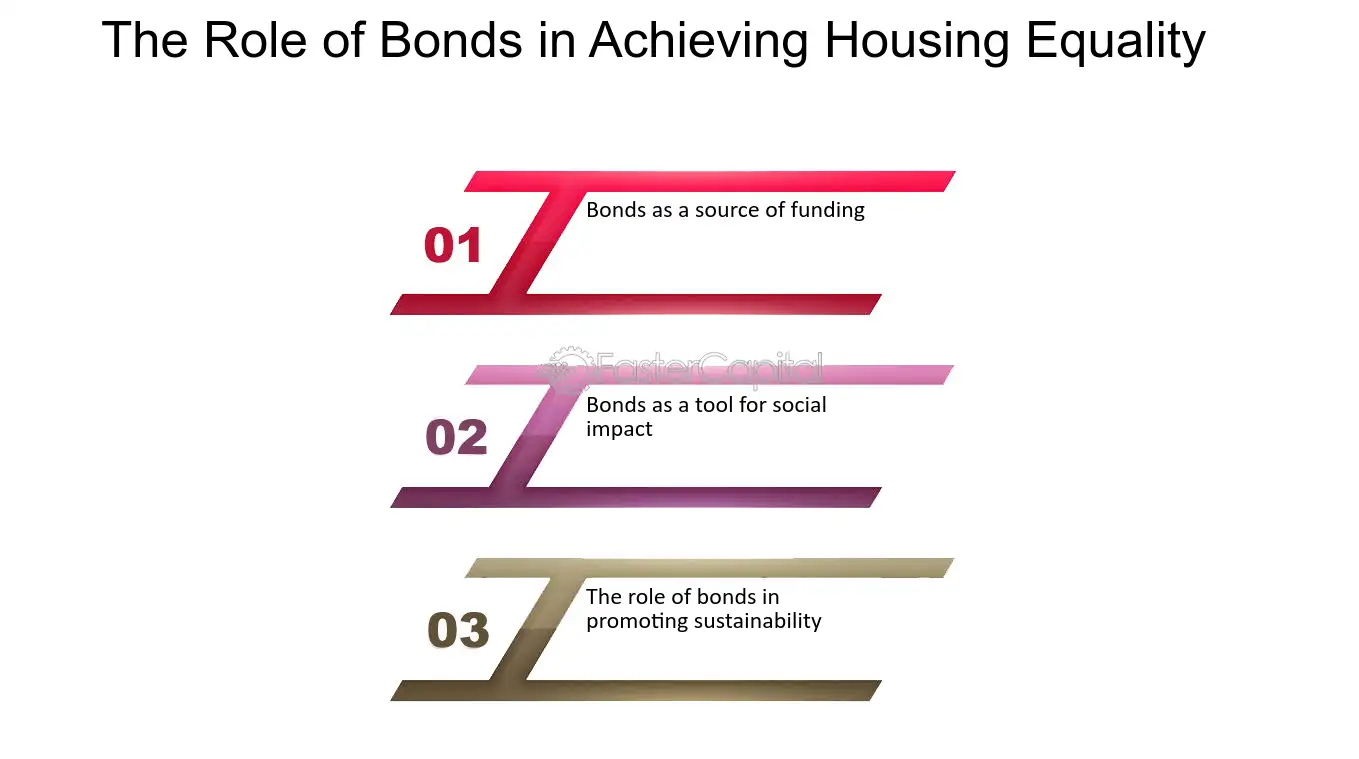 The Role of Bonds in Achieving Housing Equality

01

Bonds as a source of funding

02

Bonds as a tool for social impact

03

The role of bonds in promoting sustainability

FasterCapital